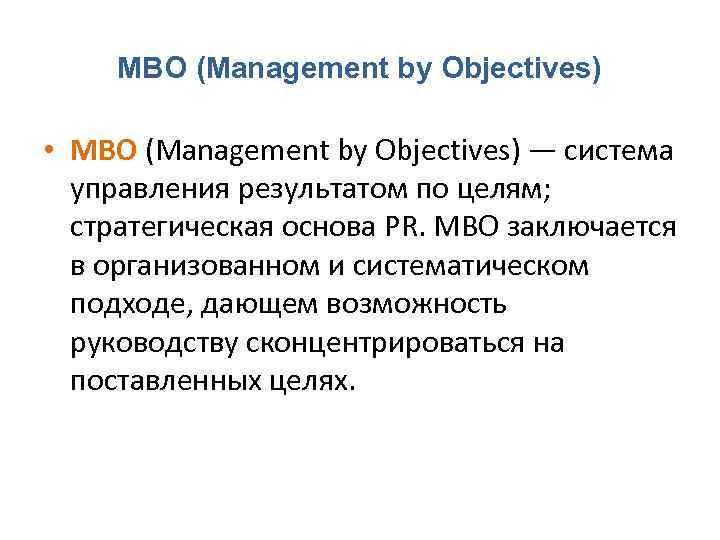 MBO (Management by Objectives)

• MBO (Management by Objectives) — система управления результатом по целям; стратегическая основа PR. MBO заключается в организованном и систематическом подходе, дающем возможность руководству сконцентрироваться на поставленных целях.